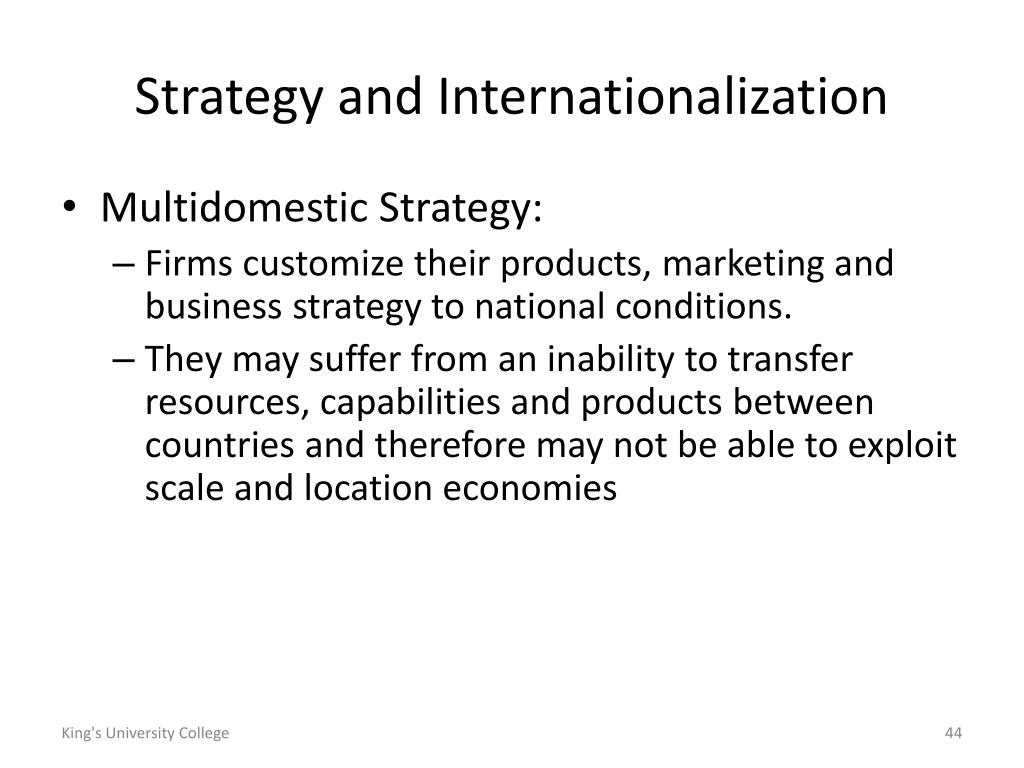 Strategy and Internationalization

• Multidomestic Strategy:
– Firms customize their products, marketing and business strategy to national conditions.
– They may suffer from an inability to transfer resources, capabilities and products between countries and therefore may not be able to exploit scale and location economies

King's University College

44